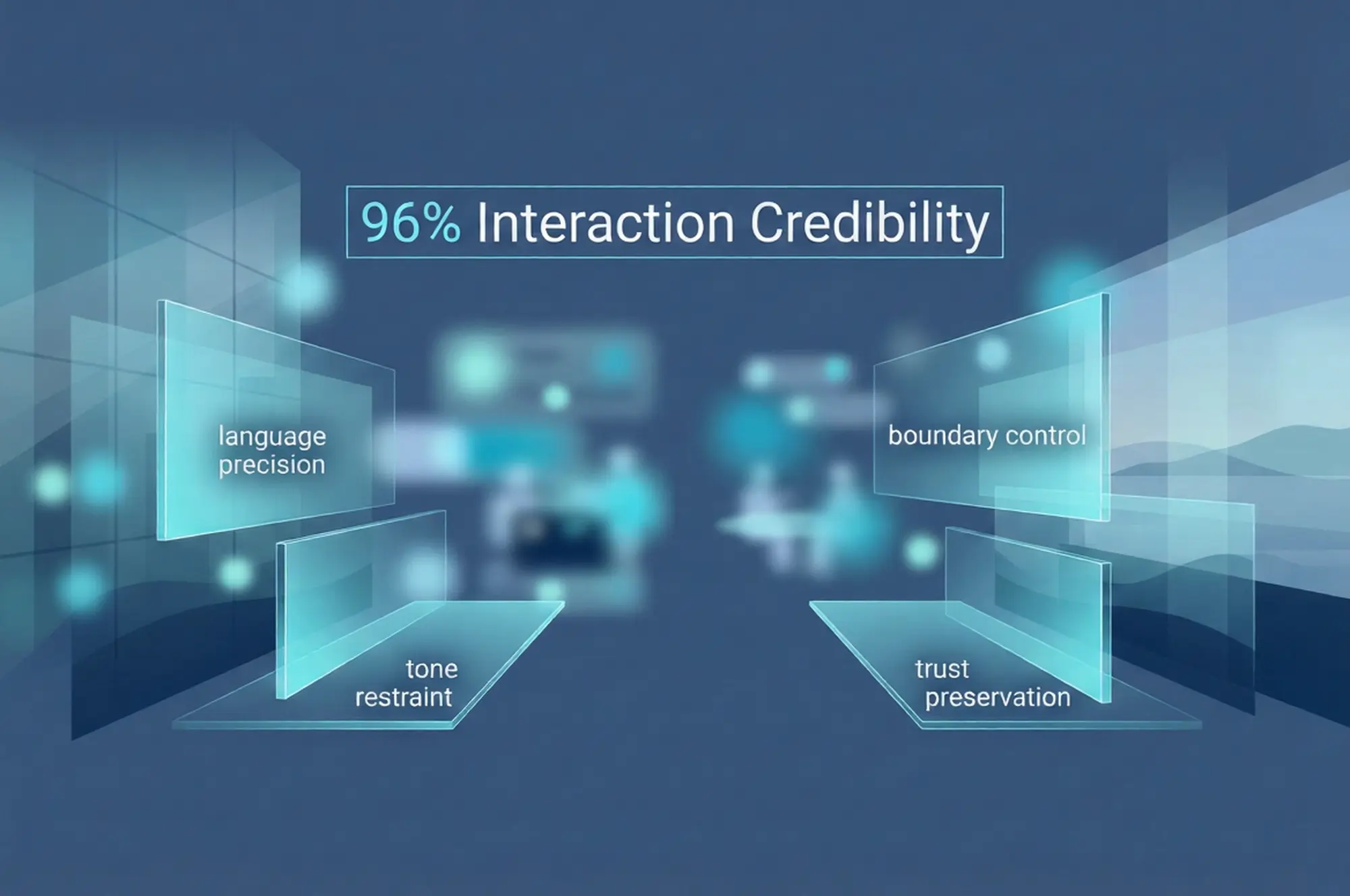 96% Interaction Credibility

language precision

boundary control

tone restraint

trust preservation